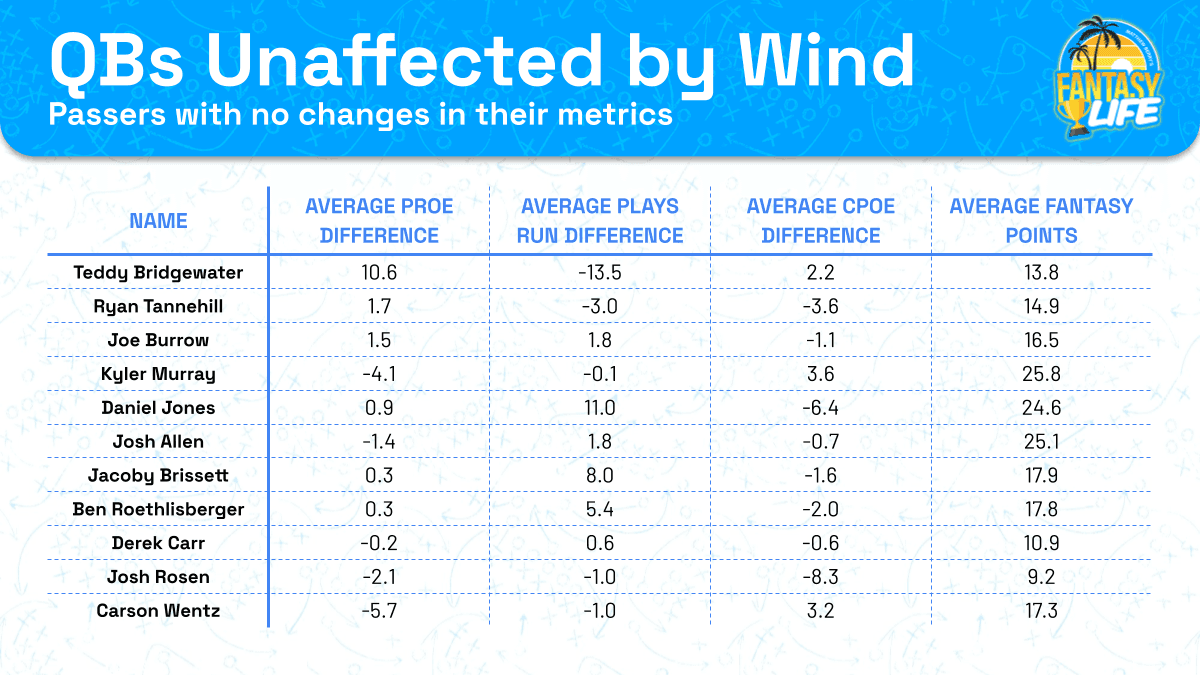 QBs Unaffected by Wind
Passers with no changes in their metrics

FANTASY LIFE

| NAME | AVERAGE PROE DIFFERENCE | AVERAGE PLAYS RUN DIFFERENCE | AVERAGE CPOE DIFFERENCE | AVERAGE FANTASY POINTS |
|---|---|---|---|---|
| Teddy Bridgewater | 10.6 | -13.5 | 2.2 | 13.8 |
| Ryan Tannehill | 1.7 | -3.0 | -3.6 | 14.9 |
| Joe Burrow | 1.5 | 1.8 | -1.1 | 16.5 |
| Kyler Murray | -4.1 | -0.1 | 3.6 | 25.8 |
| Daniel Jones | 0.9 | 11.0 | -6.4 | 24.6 |
| Josh Allen | -1.4 | 1.8 | -0.7 | 25.1 |
| Jacoby Brissett | 0.3 | 8.0 | -1.6 | 17.9 |
| Ben Roethlisberger | 0.3 | 5.4 | -2.0 | 17.8 |
| Derek Carr | -0.2 | 0.6 | -0.6 | 10.9 |
| Josh Rosen | -2.1 | -1.0 | -8.3 | 9.2 |
| Carson Wentz | -5.7 | -1.0 | 3.2 | 17.3 |